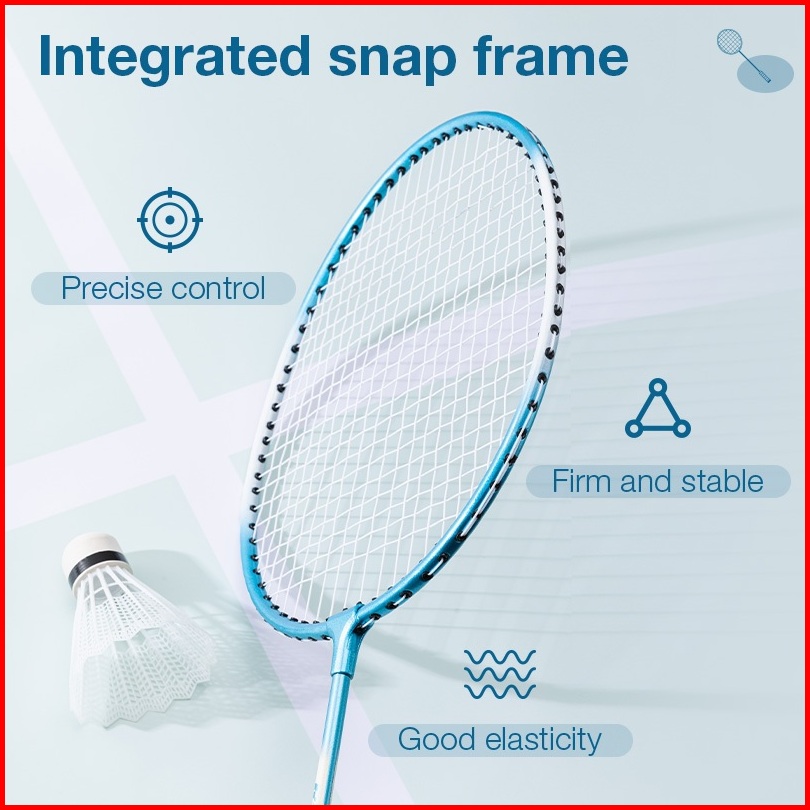 Integrated snap frame

Precise control

Firm and stable

Good elasticity